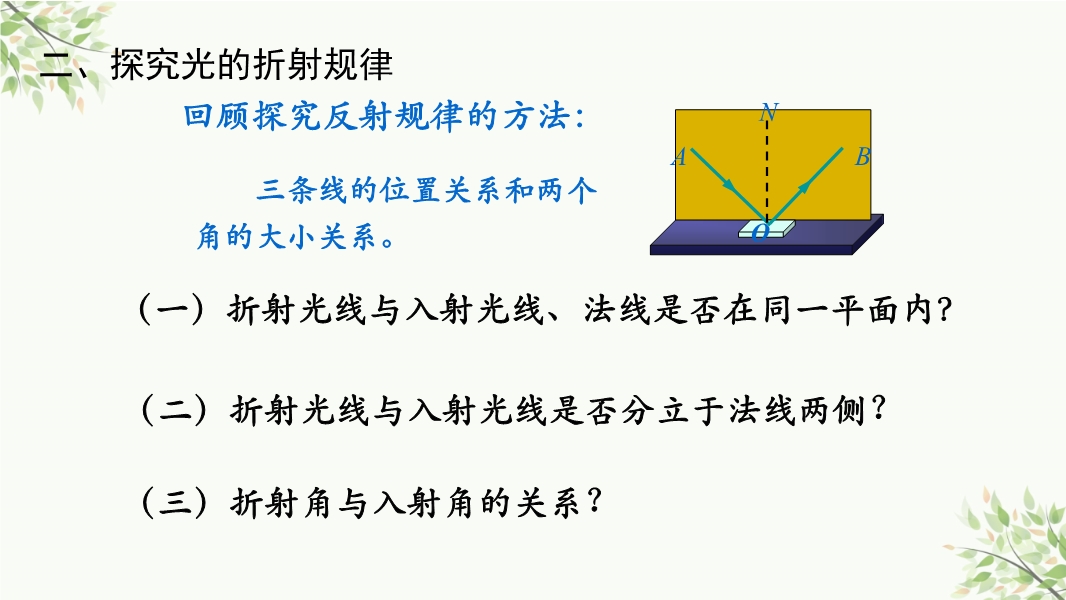 二、探究光的折射规律

回顾探究反射规律的方法:

三条线的位置关系和两个角的大小关系。

N

A

B

O

（一）折射光线与入射光线、法线是否在同一平面内?

（二）折射光线与入射光线是否分立于法线两侧?

（三）折射角与入射角的关系?